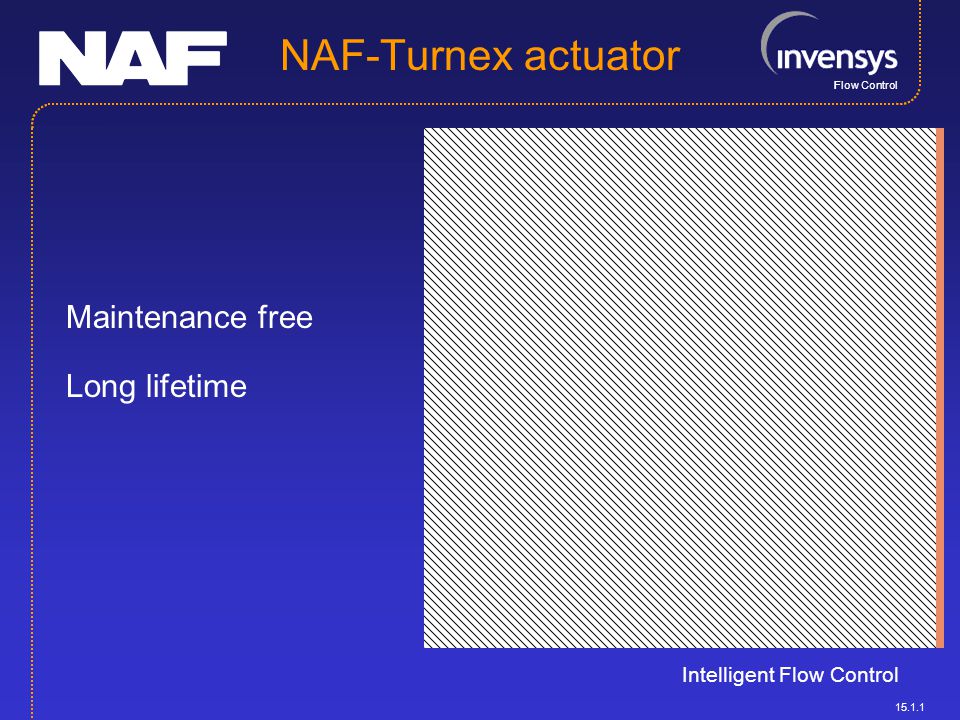 NAF

NAF-Turnex actuator

invensys
Flow Control

Maintenance free

Long lifetime

Intelligent Flow Control

15.1.1